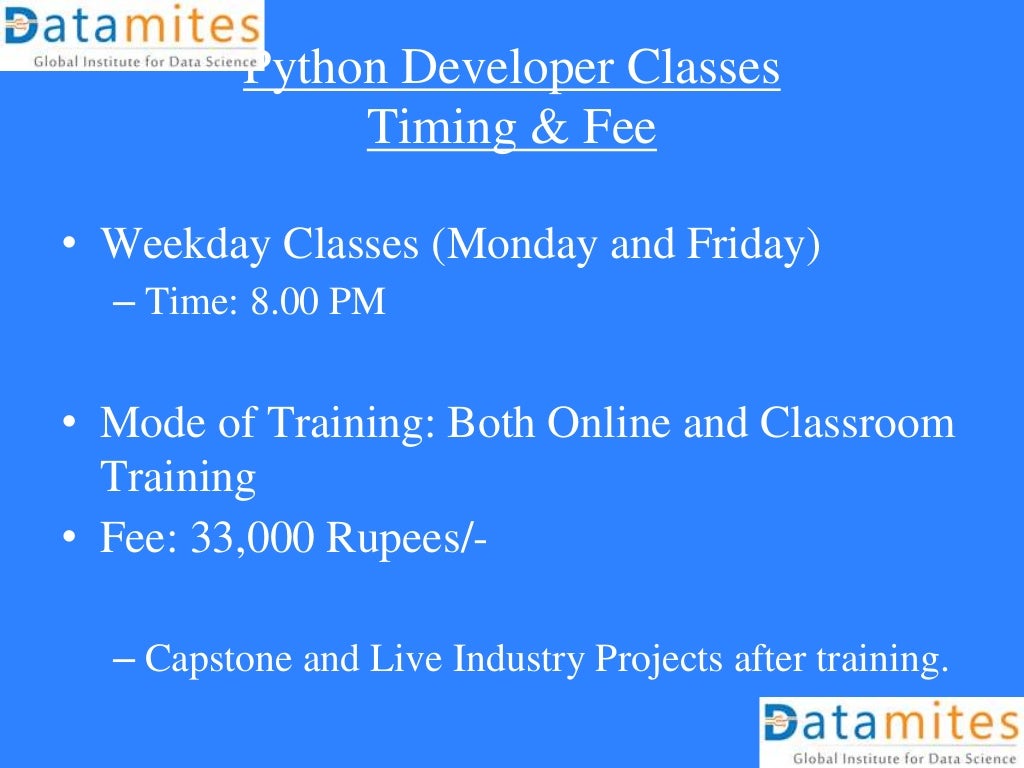 Datamites
Global Institute for Data Science

Python Developer Classes
Timing & Fee

• Weekday Classes (Monday and Friday)
– Time: 8.00 PM

• Mode of Training: Both Online and Classroom Training
• Fee: 33,000 Rupees/-

– Capstone and Live Industry Projects after training.

Datamites
Global Institute for Data Science